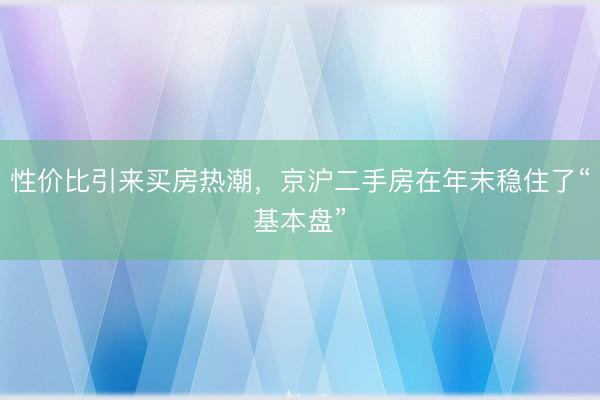 性价比引来买房热潮，京沪二手房在年末稳住了“基本盘”